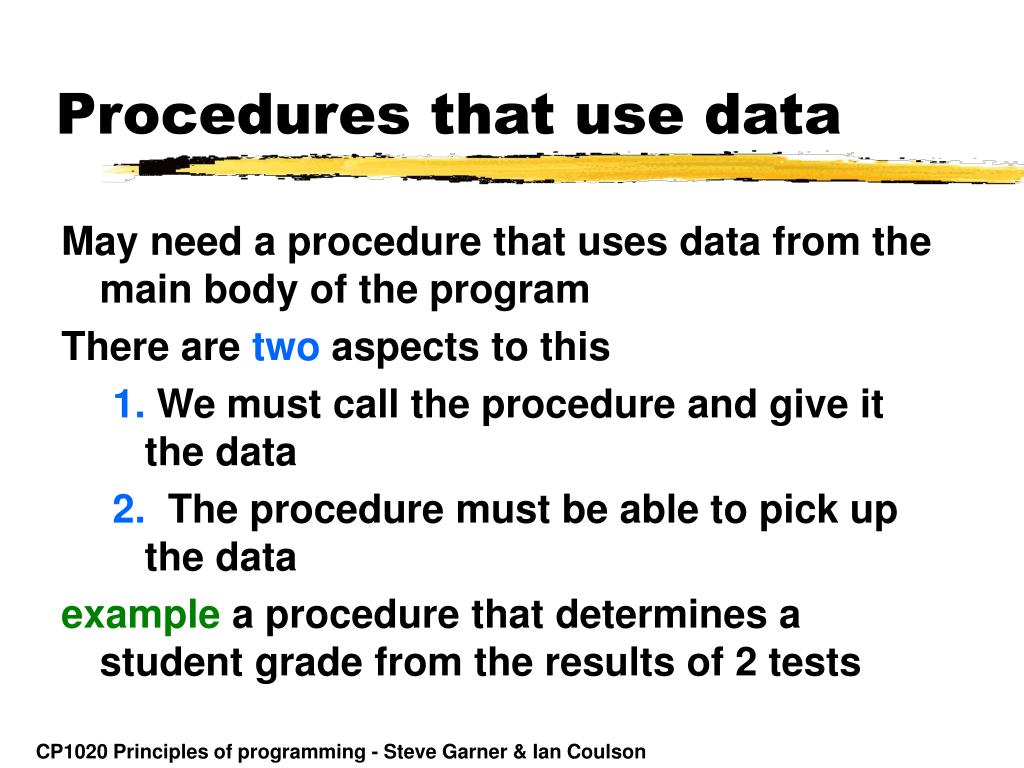 Procedures that use data

May need a procedure that uses data from the main body of the program

There are two aspects to this

1. We must call the procedure and give it the data

2. The procedure must be able to pick up the data

example a procedure that determines a student grade from the results of 2 tests

CP1020 Principles of programming - Steve Garner & Ian Coulson